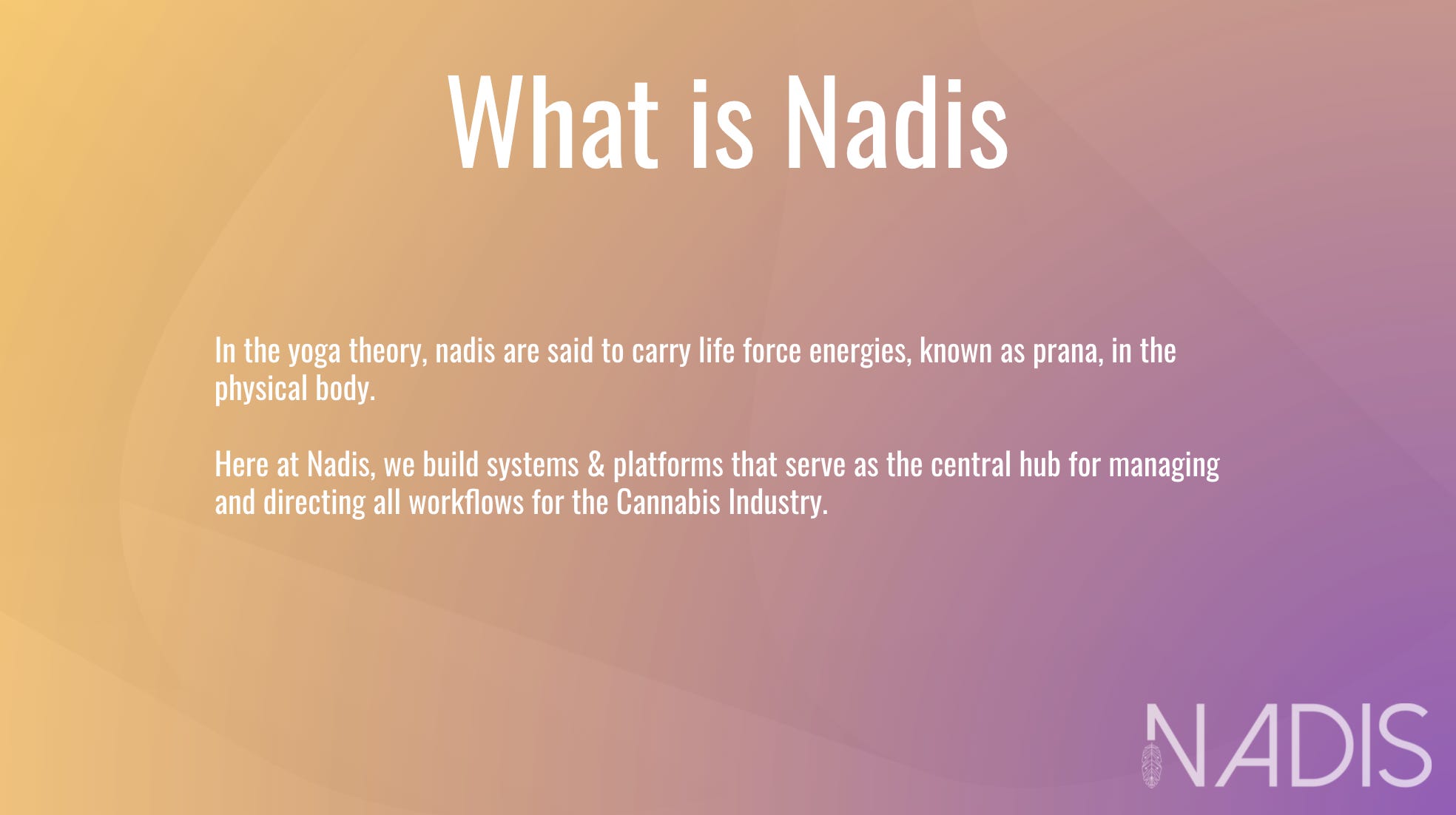 What is Nadis

In the yoga theory, nadis are said to carry life force energies, known as prana, in the physical body.

Here at Nadis, we build systems & platforms that serve as the central hub for managing and directing all workflows for the Cannabis Industry.

NADIS